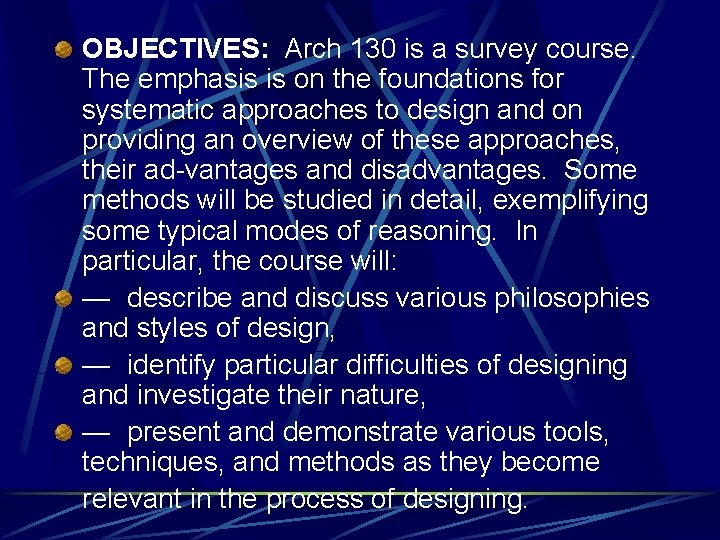 OBJECTIVES: Arch 130 is a survey course. The emphasis is on the foundations for systematic approaches to design and on providing an overview of these approaches, their ad-vantages and disadvantages. Some methods will be studied in detail, exemplifying some typical modes of reasoning. In particular, the course will:

— describe and discuss various philosophies and styles of design,

— identify particular difficulties of designing and investigate their nature,

— present and demonstrate various tools, techniques, and methods as they become relevant in the process of designing.